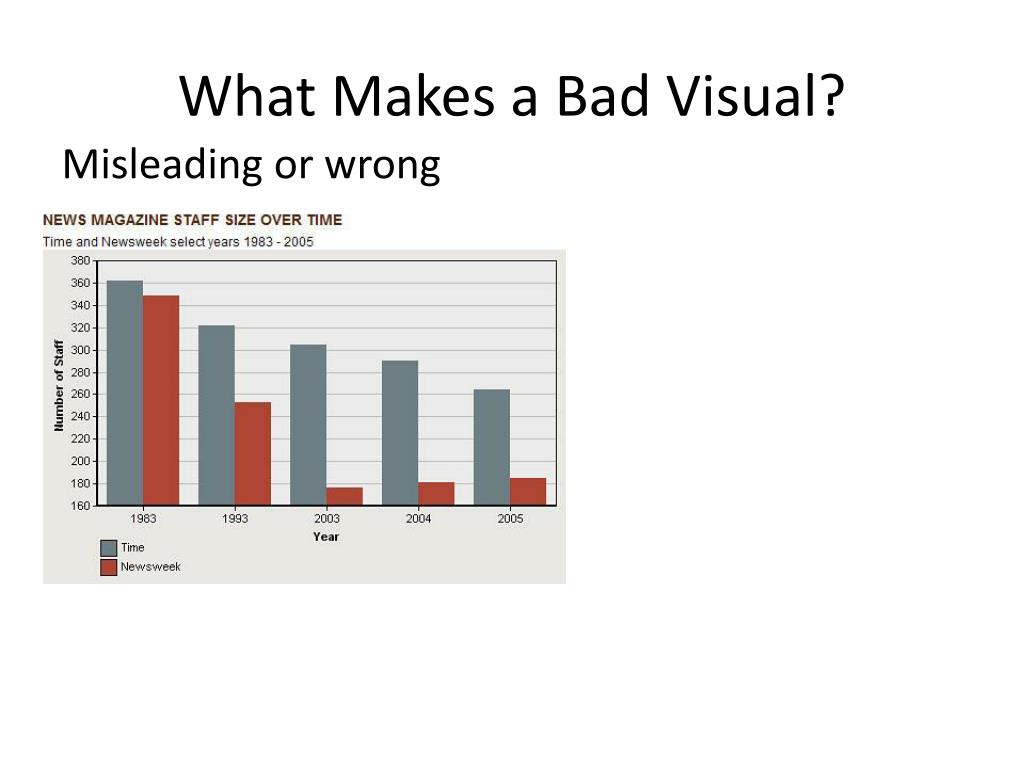 What Makes a Bad Visual?

Misleading or wrong

NEWS MAGAZINE STAFF SIZE OVER TIME

Time and Newsweek select years 1983 - 2005

380
360
340
320
300
280
260
240
220
200
180
160

Number of Staff

1983
1993
2003
2004
2005

Year

Time
Newsweek